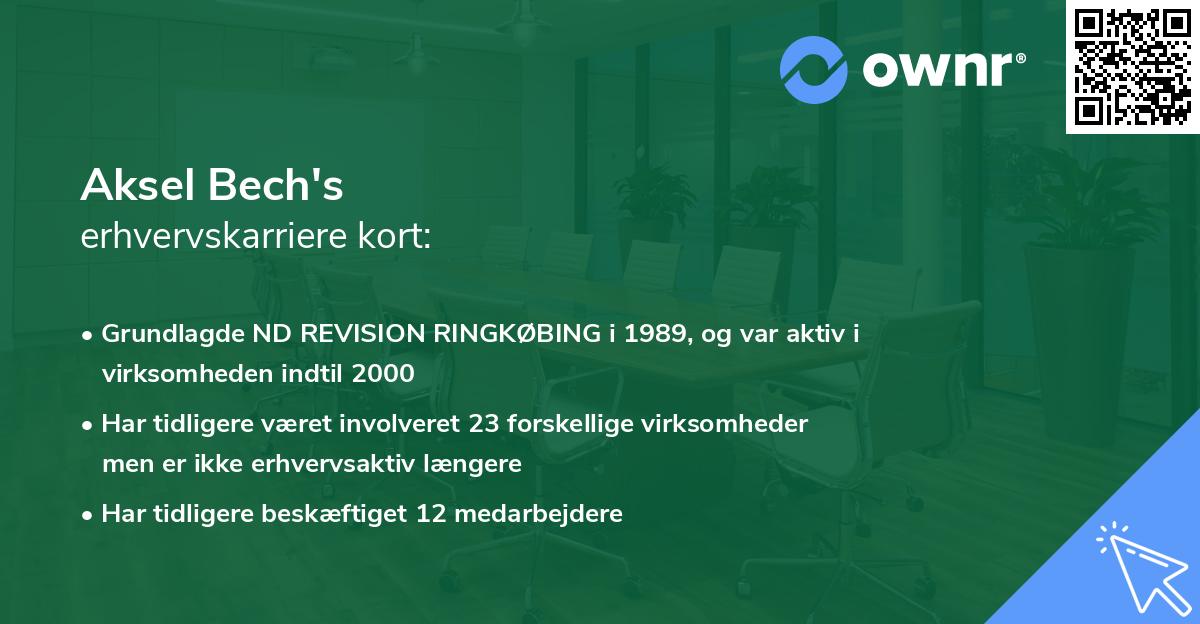 ownr®

Aksel Bech's
erhvervskarriere kort:

• Grundlagde ND REVISION RINGKØBING i 1989, og var aktiv i virksomheden indtil 2000
• Har tidligere været involveret 23 forskellige virksomheder men er ikke erhvervsaktiv længere
• Har tidligere beskæftiget 12 medarbejdere